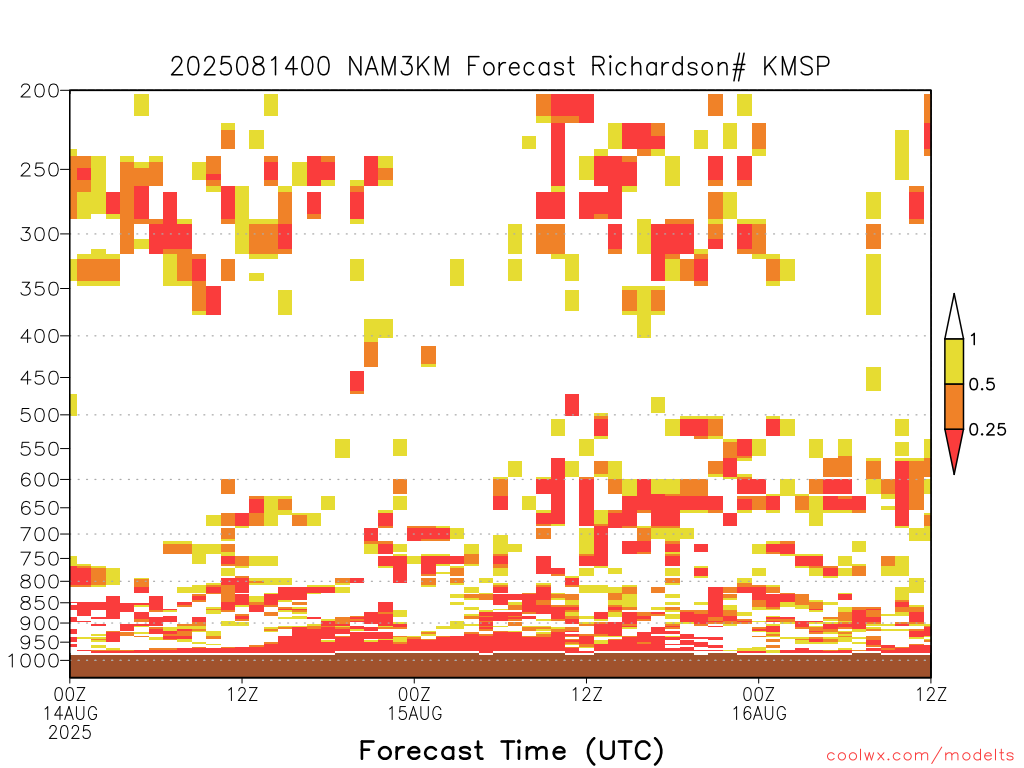 2025081400 NAM3KM Forecast Richardson# KMSP

200
250
300
350
400
450
500
550
600
650
700
750
800
850
900
950
1000

1
0.5
0.25

00Z
14AUG
2025
12Z
00Z
15AUG
12Z
00Z
16AUG
12Z

Forecast Time (UTC)

coolwx.com/modelts